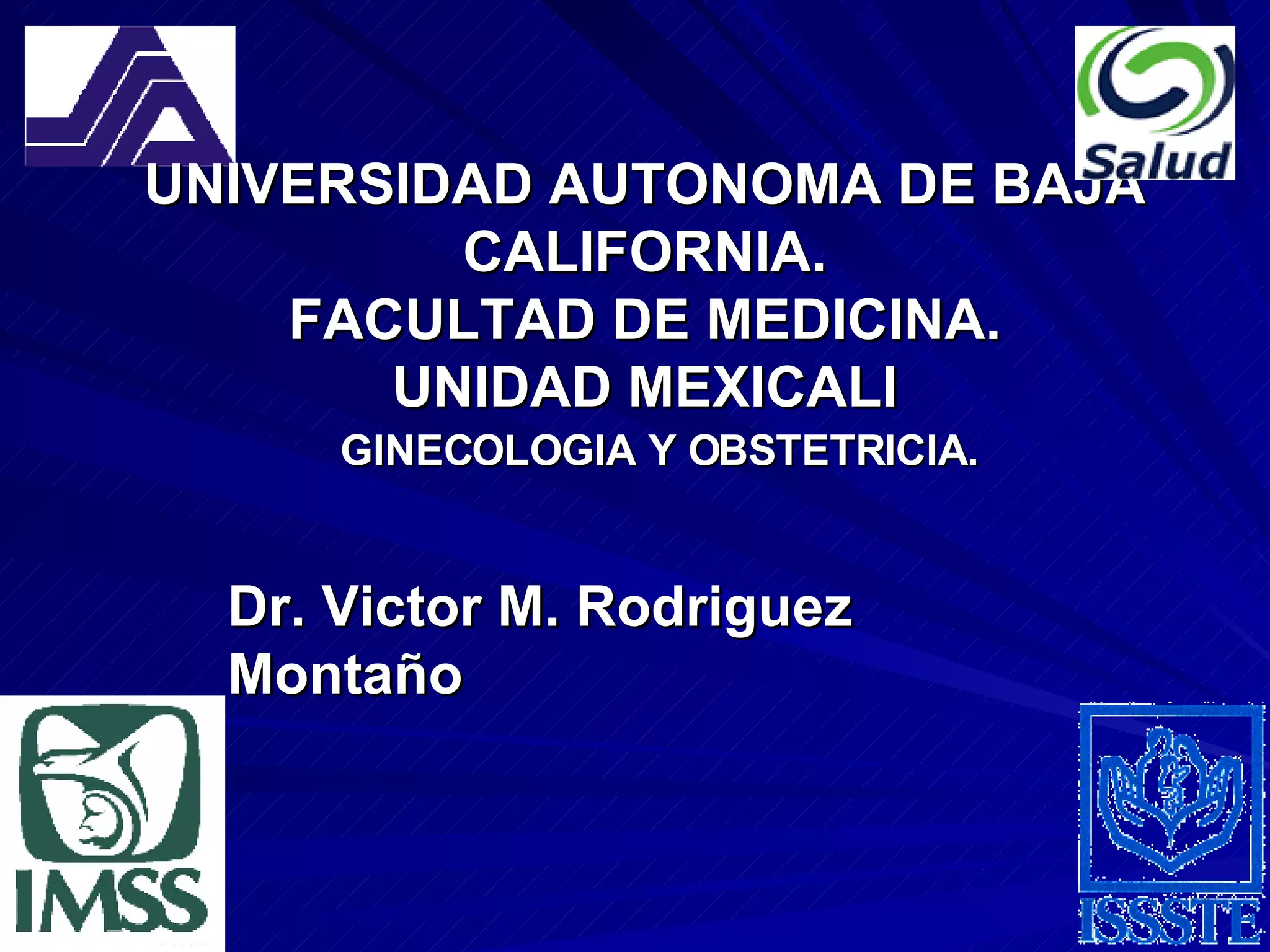 Salud

UNIVERSIDAD AUTONOMA DE BAJA CALIFORNIA.
FACULTAD DE MEDICINA.
UNIDAD MEXICALI
GINECOLOGIA Y OBSTETRICIA.

Dr. Victor M. Rodriguez Montaño

IMSS

ISSSTE